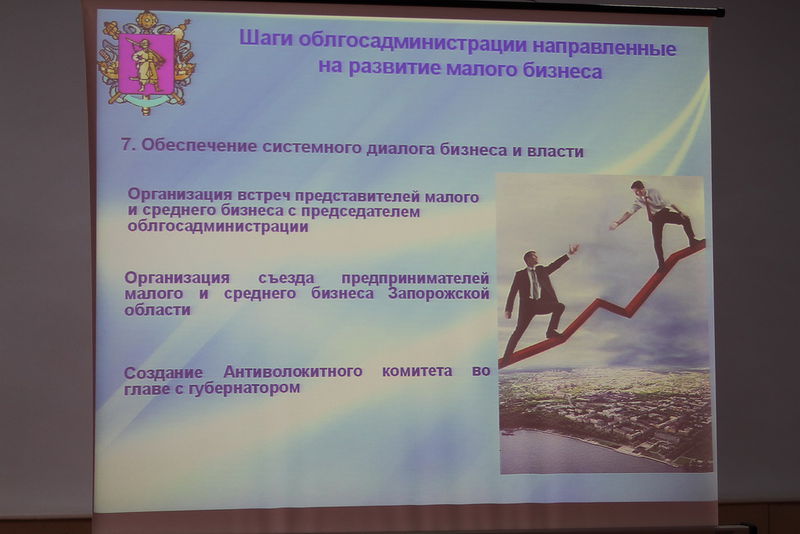 Шаги облгосадминистрации направленные на развитие малого бизнеса

7. Обеспечение системного диалога бизнеса и власти

Организация встреч представителей малого и среднего бизнеса с председателем облгосадминистрации

Организация съезда предпринимателей малого и среднего бизнеса Запорожской области

Создание Антиволокитного комитета во главе с губернатором